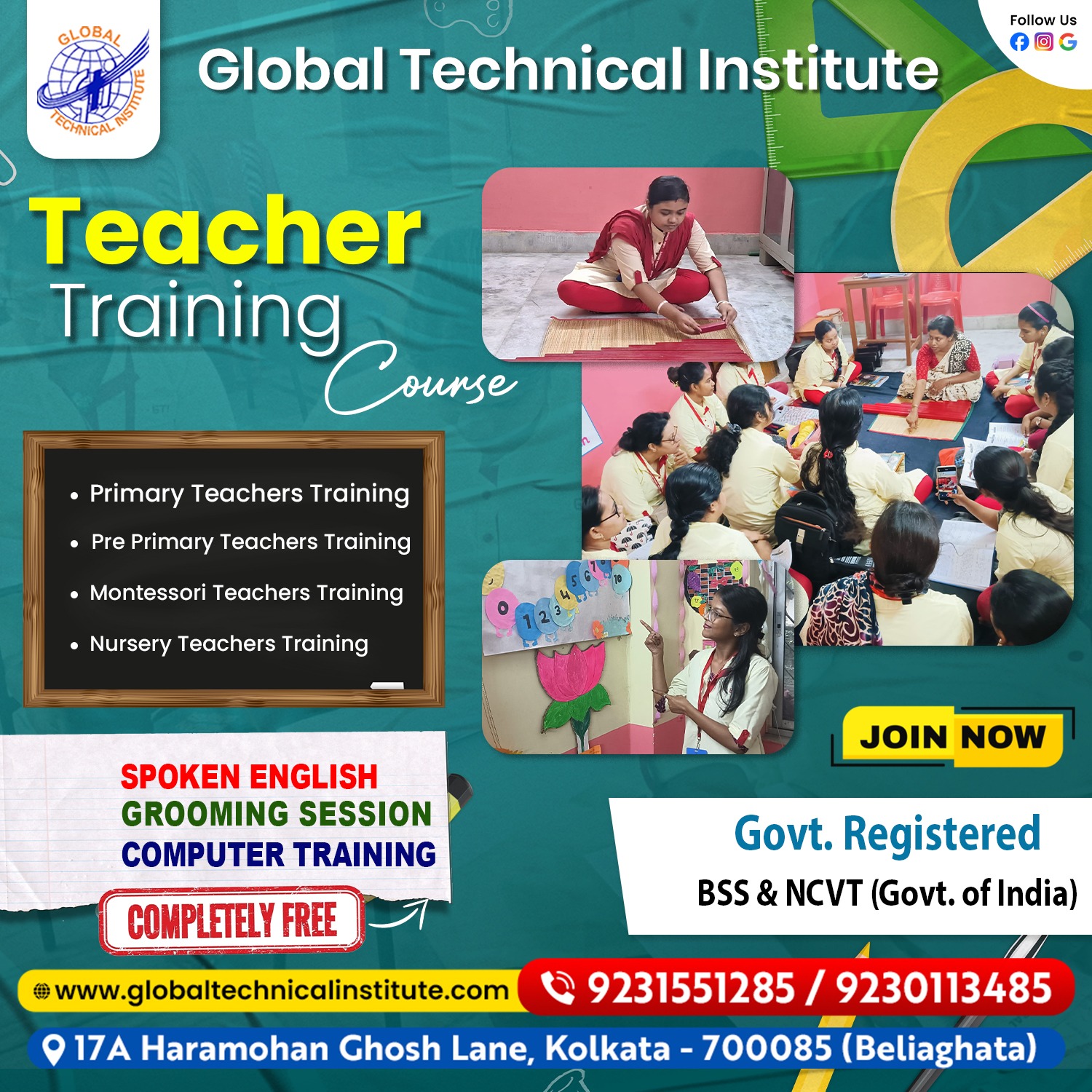 GLOBAL TECHNICAL INSTITUTE

Global Technical Institute

Follow Us

Teacher Training Course

• Primary Teachers Training
• Pre Primary Teachers Training
• Montessori Teachers Training
• Nursery Teachers Training

0 1 2 3 4 5 6 7 10

JOIN NOW

SPOKEN ENGLISH
GROOMING SESSION
COMPUTER TRAINING
COMPLETELY FREE

Govt. Registered
BSS & NCVT (Govt. of India)

www.globaltechnicalinstitute.com
9231551285 / 9230113485
17A Haramohan Ghosh Lane, Kolkata - 700085 (Beliaghata)